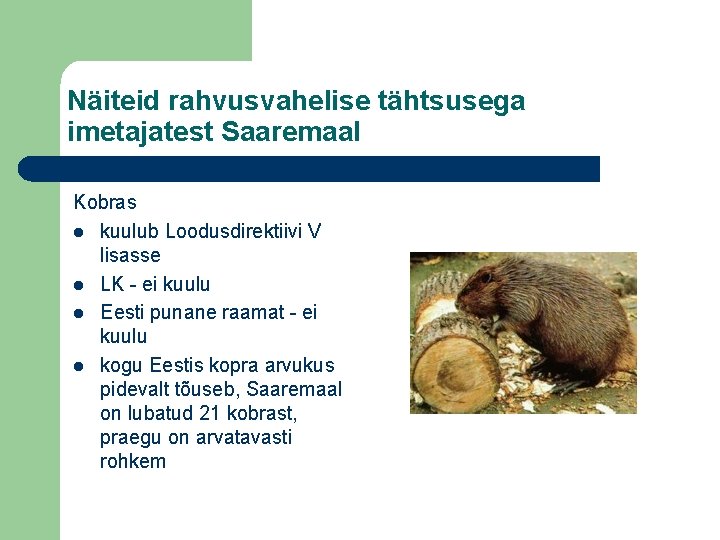 Näiteid rahvusvahelise tähtsusega imetajatest Saaremaal

Kobras
- kuulub Loodusdirektiivi V lisasse
- LK - ei kuulu
- Eesti punane raamat - ei kuulu
- kogu Eestis kopra arvukus pidevalt tõuseb, Saaremaal on lubatud 21 kobrast, praegu on arvatavasti rohkem